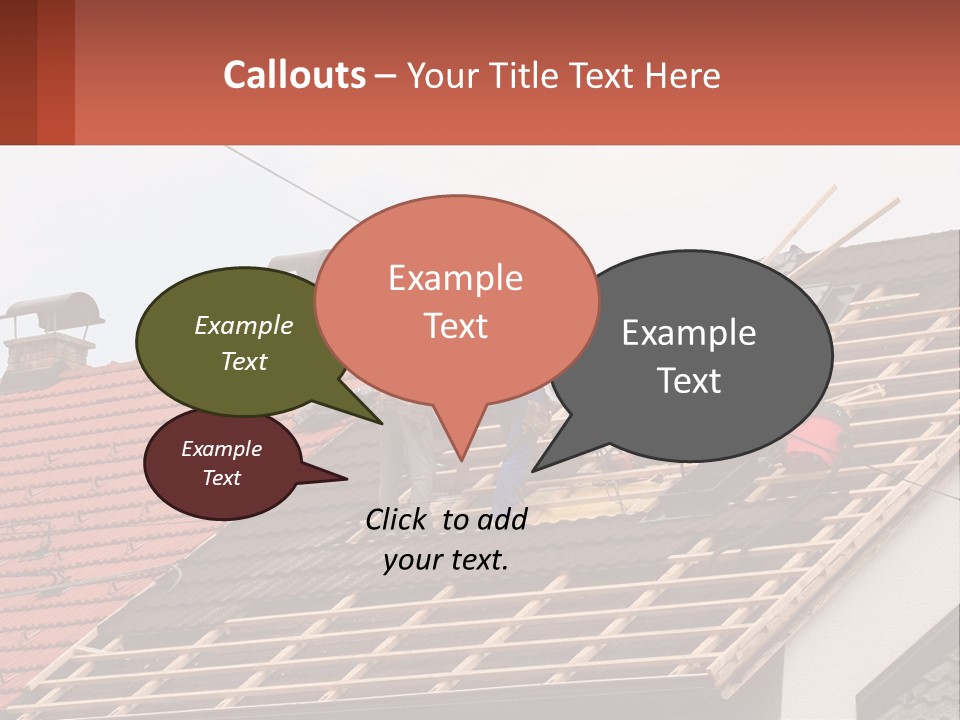 Callouts – Your Title Text Here

Example Text

Example Text

Example Text

Example Text

Click to add your text.